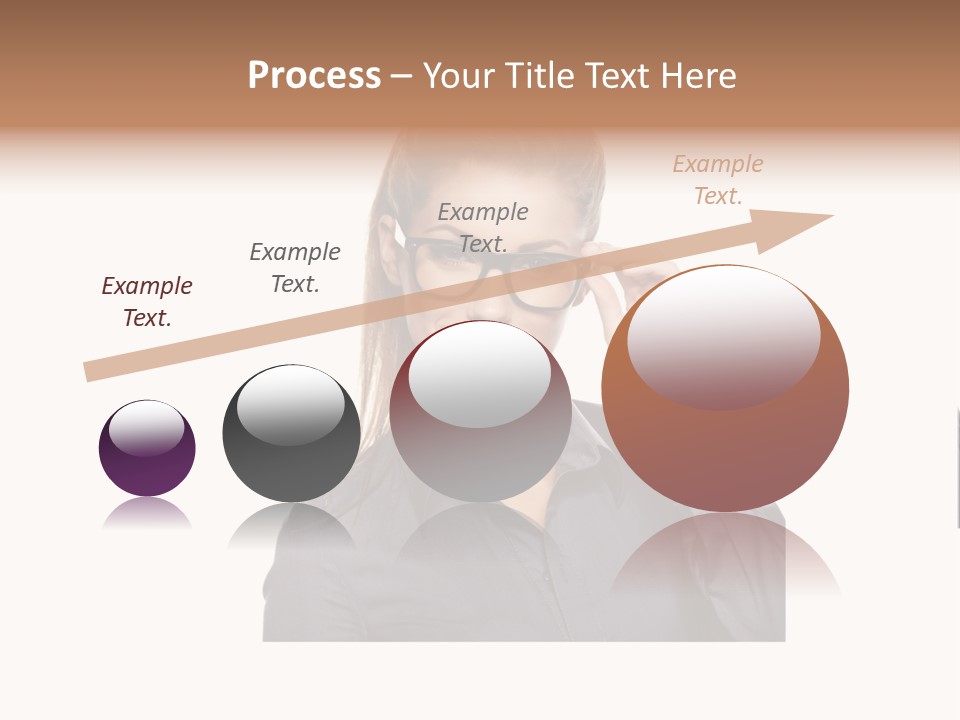 Process – Your Title Text Here

Example Text.

Example Text.

Example Text.

Example Text.